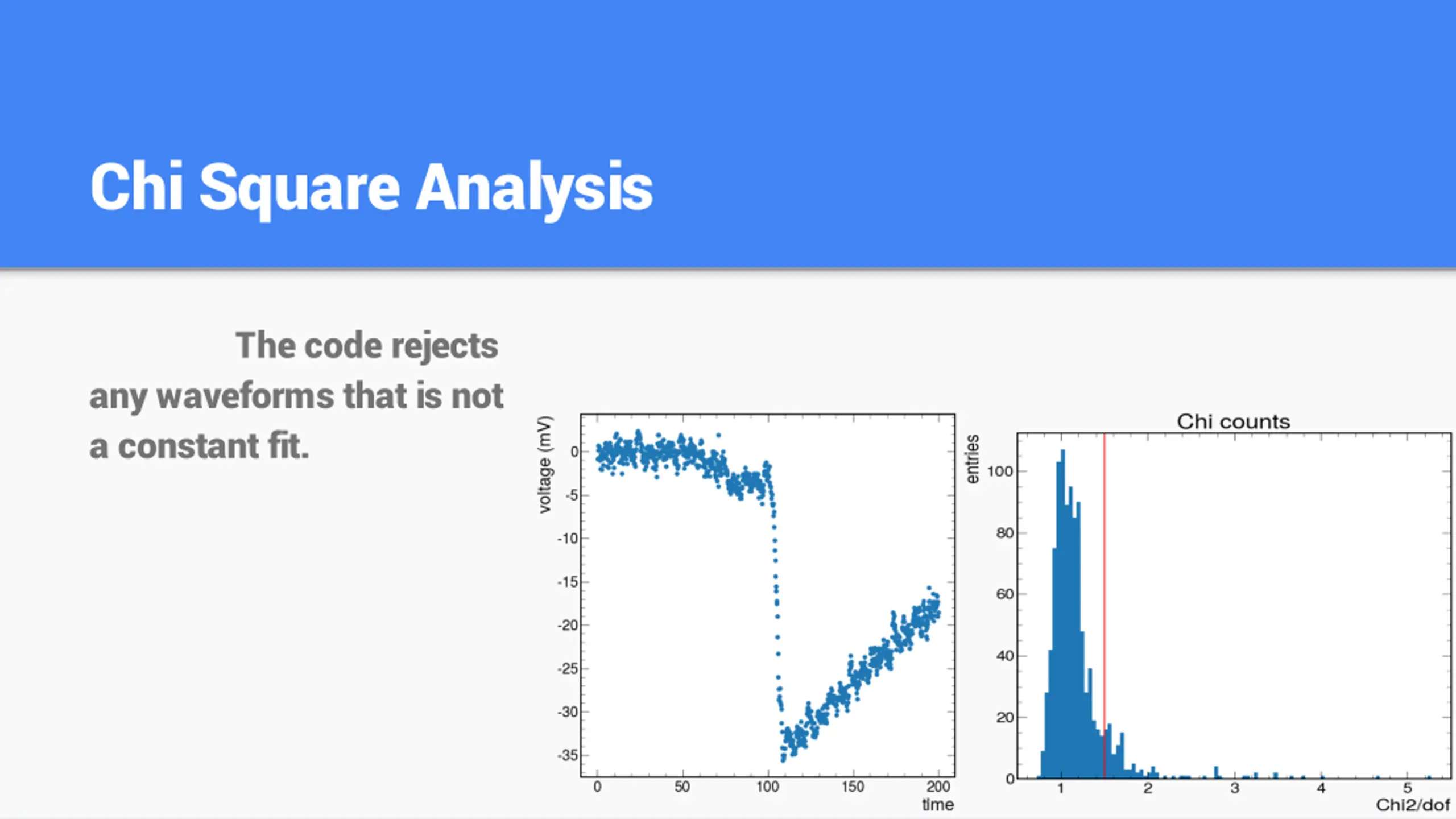 Chi Square Analysis

The code rejects any waveforms that is not a constant fit.

voltage (mV)

0
-5
-10
-15
-20
-25
-30
-35

0
50
100
150
200
time

Chi counts

entries

100
80
60
40
20
0

1
2
3
4
5
Chi2/dof